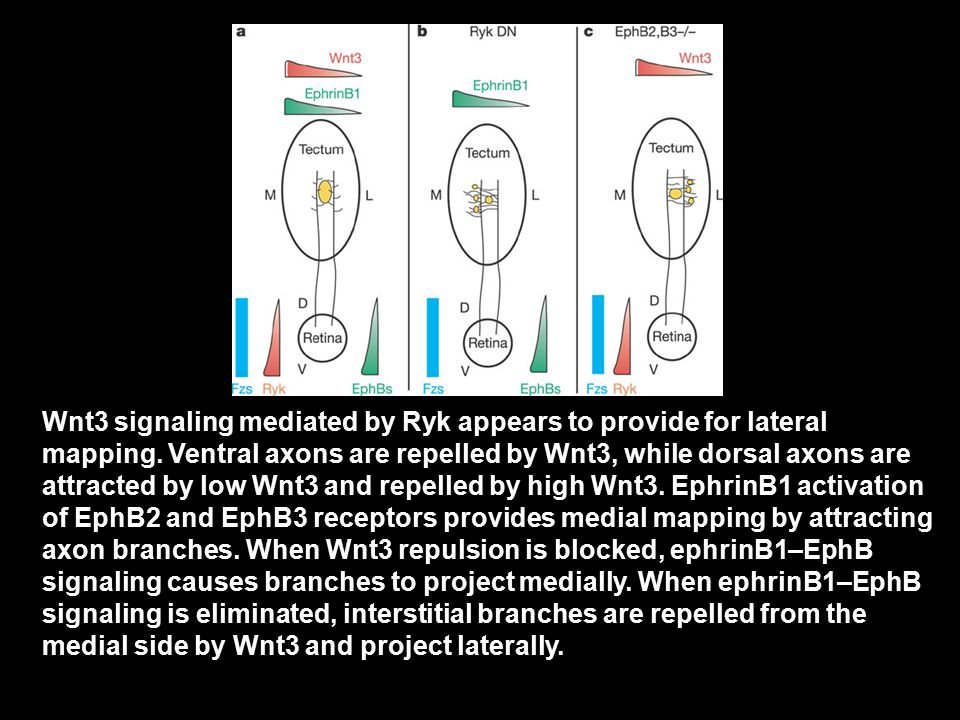 a

Wnt3

EphrinB1

Tectum

M

L

D

Retina

V

Fzs Ryk

EphBs

b Ryk DN

EphrinB1

Tectum

M

L

D

Retina

V

Fzs

EphBs

c EphB2,B3–/–

Wnt3

Tectum

M

L

D

Retina

V

Fzs Ryk

Wnt3 signaling mediated by Ryk appears to provide for lateral mapping. Ventral axons are repelled by Wnt3, while dorsal axons are attracted by low Wnt3 and repelled by high Wnt3. EphrinB1 activation of EphB2 and EphB3 receptors provides medial mapping by attracting axon branches. When Wnt3 repulsion is blocked, ephrinB1–EphB signaling causes branches to project medially. When ephrinB1–EphB signaling is eliminated, interstitial branches are repelled from the medial side by Wnt3 and project laterally.